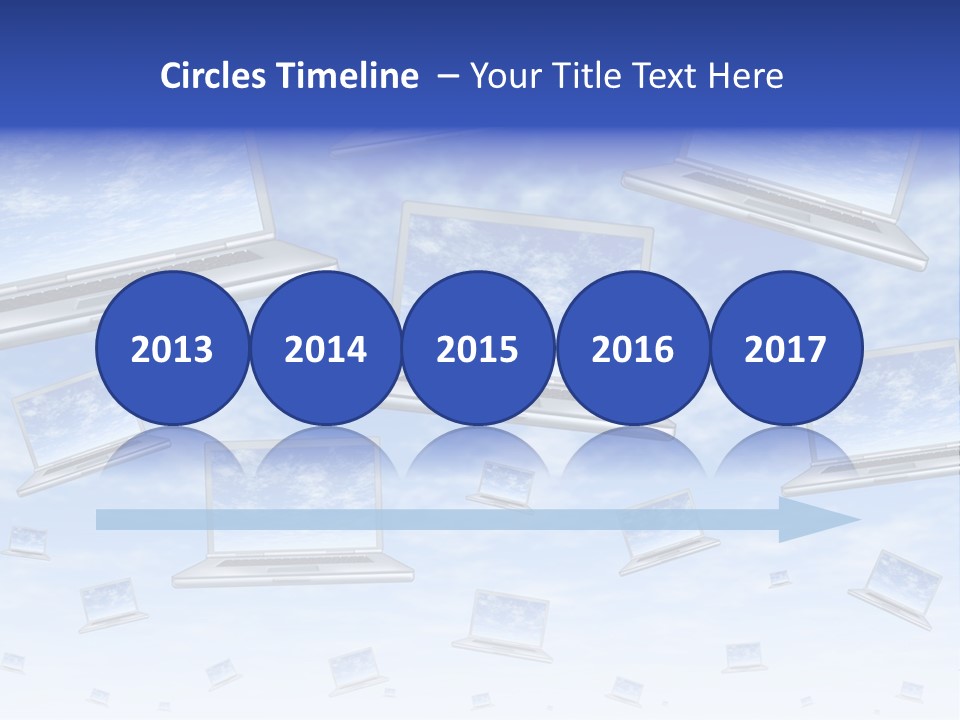 Circles Timeline – Your Title Text Here

2013

2014

2015

2016

2017